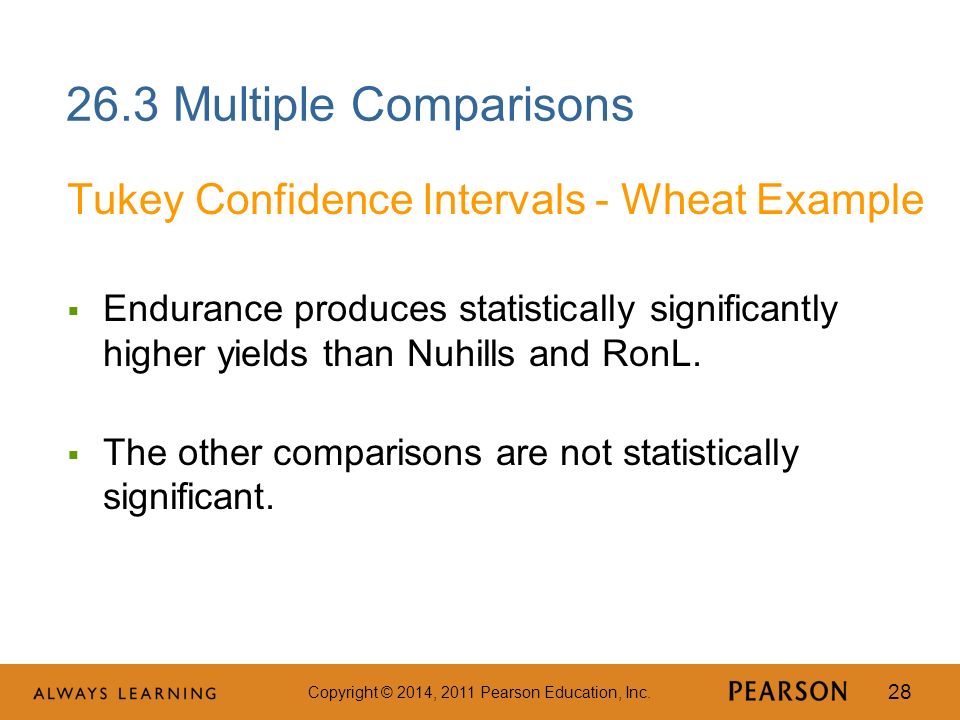 26.3 Multiple Comparisons

Tukey Confidence Intervals - Wheat Example

▪ Endurance produces statistically significantly higher yields than Nuhills and RonL.

▪ The other comparisons are not statistically significant.

ALWAYS LEARNING Copyright © 2014, 2011 Pearson Education, Inc. PEARSON 28